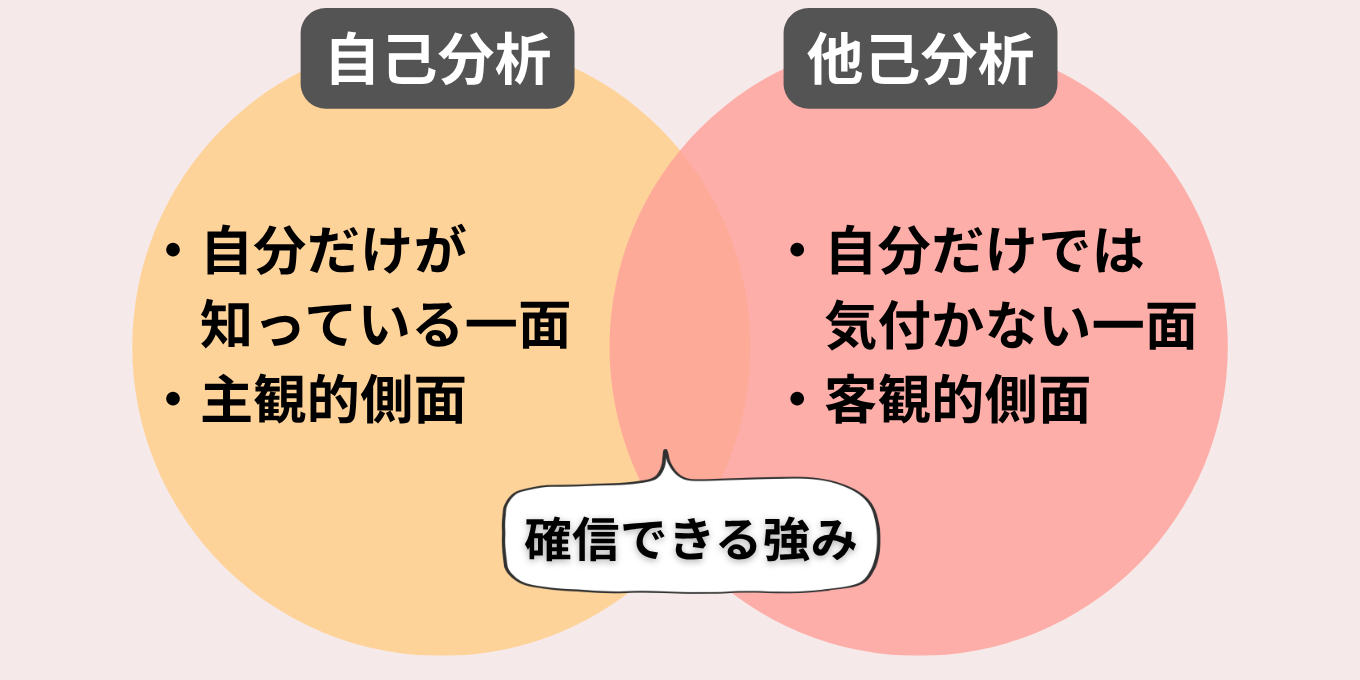 自己分析

・自分だけが知っている一面
・主観的側面

他己分析

・自分だけでは気付かない一面
・客観的側面

確信できる強み